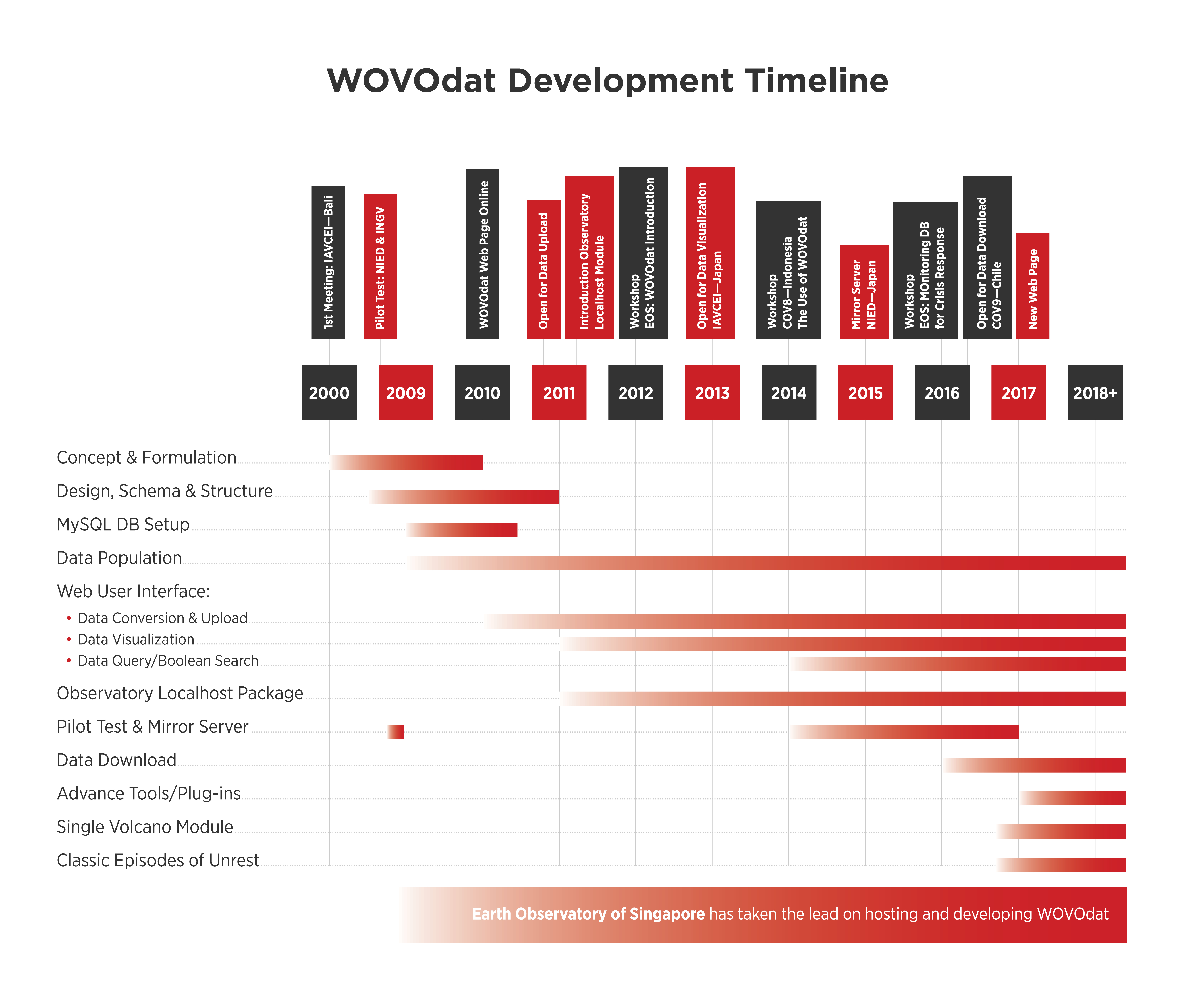 WOVOdat Development Timeline

1st Meeting: IAVCEI—Bali

Pilot Test: NIED & INGV

WOVOdat Web Page Online

Open for Data Upload

Introduction Observatory Localhost Module

Workshop EOS: WOVOdat Introduction

Open for Data Visualization IAVCEI—Japan

Workshop COV8—Indonesia The Use of WOVOdat

Mirror Server NIED—Japan

Workshop EOS: MOnitoring DB for Crisis Response

Open for Data Download COV9—Chile

New Web Page

2000 2009 2010 2011 2012 2013 2014 2015 2016 2017 2018+

Concept & Formulation

Design, Schema & Structure

MySQL DB Setup

Data Population

Web User Interface:

• Data Conversion & Upload

• Data Visualization

• Data Query/Boolean Search

Observatory Localhost Package

Pilot Test & Mirror Server

Data Download

Advance Tools/Plug-ins

Single Volcano Module

Classic Episodes of Unrest

Earth Observatory of Singapore has taken the lead on hosting and developing WOVOdat